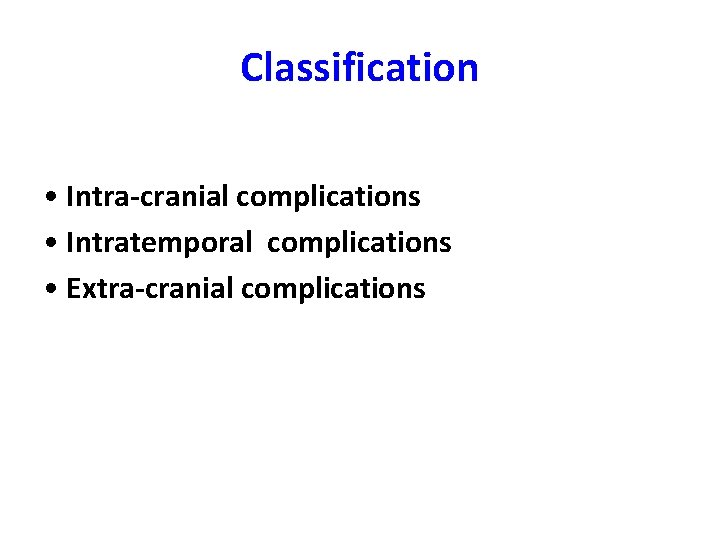 Classification

• Intra-cranial complications
• Intratemporal complications
• Extra-cranial complications